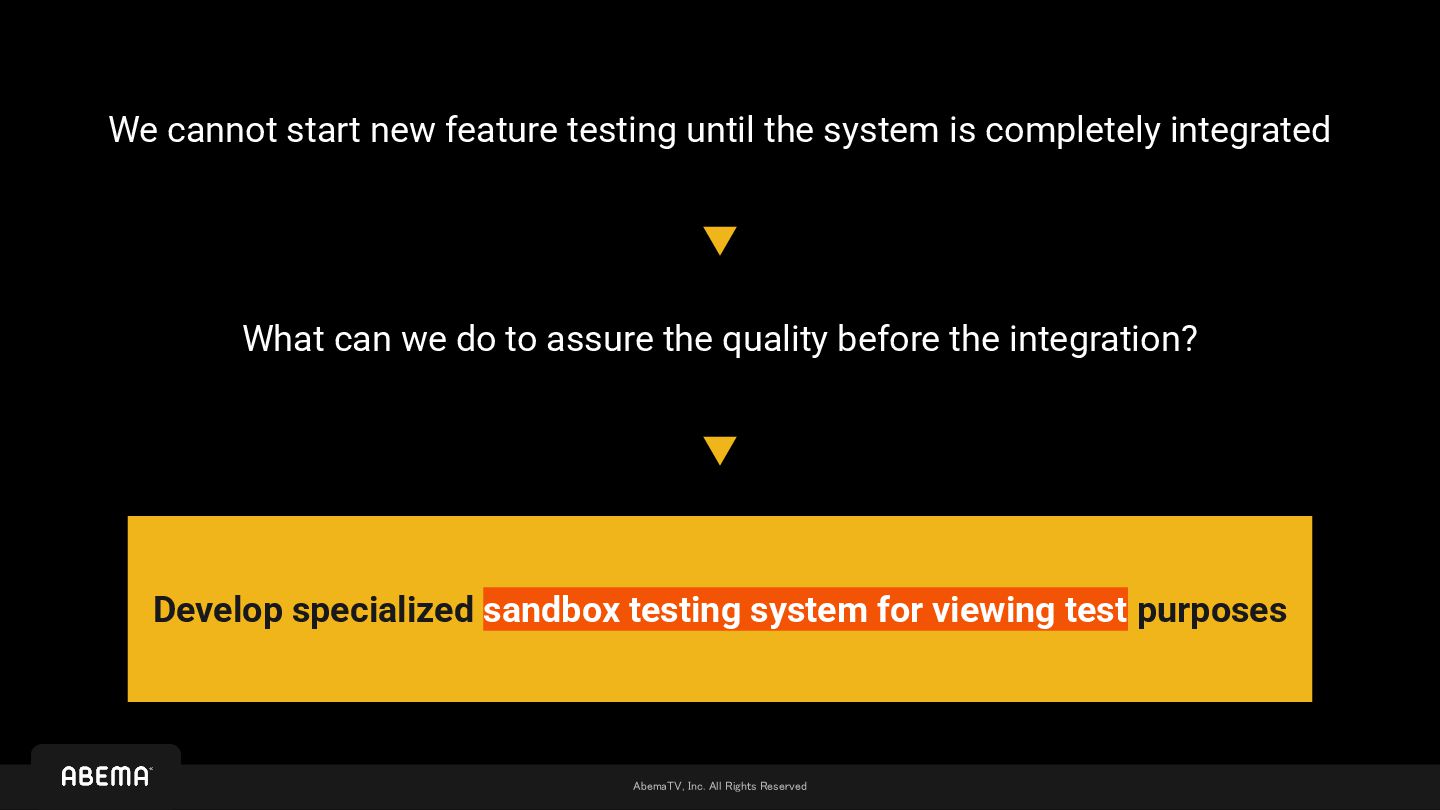 We cannot start new feature testing until the system is completely integrated

What can we do to assure the quality before the integration?

Develop specialized sandbox testing system for viewing test purposes

ABEMA

AbemaTV, Inc. All Rights Reserved